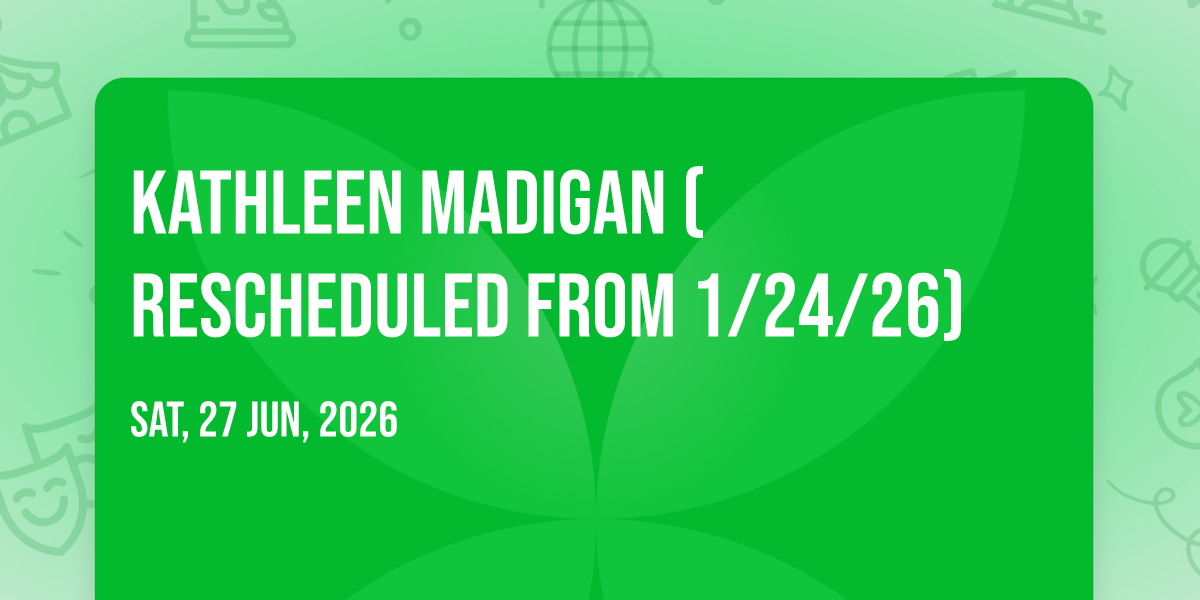 KATHLEEN MADIGAN ( RESCHEDULED FROM 1/24/26)

SAT, 27 JUN, 2026